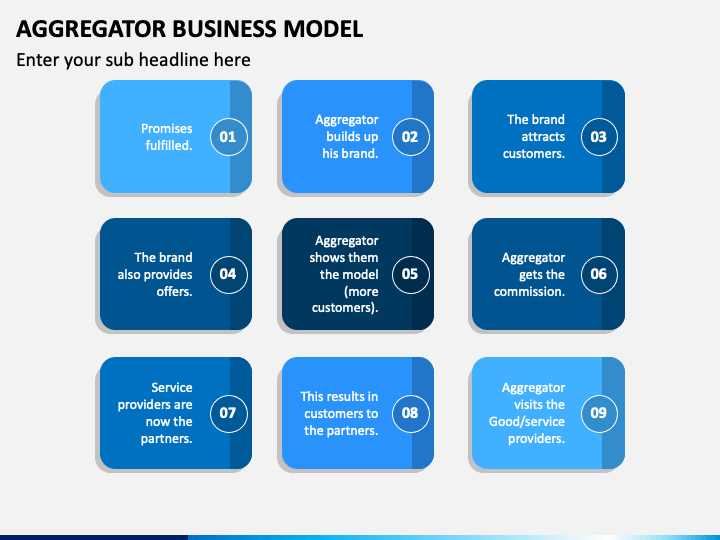 AGGREGATOR BUSINESS MODEL

Enter your sub headline here

Promises fulfilled. 01

Aggregator builds up his brand. 02

The brand attracts customers. 03

The brand also provides offers. 04

Aggregator shows them the model (more customers). 05

Aggregator gets the commission. 06

Service providers are now the partners. 07

This results in customers to the partners. 08

Aggregator visits the Good/service providers. 09